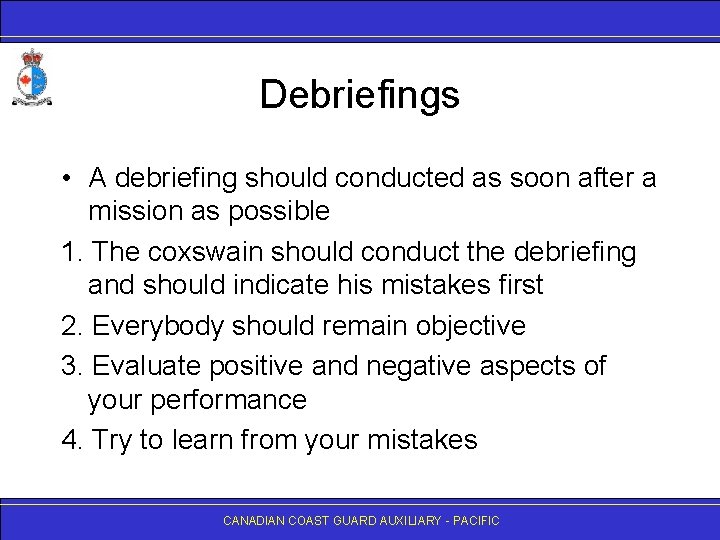 Debriefings

• A debriefing should conducted as soon after a mission as possible

1. The coxswain should conduct the debriefing and should indicate his mistakes first

2. Everybody should remain objective

3. Evaluate positive and negative aspects of your performance

4. Try to learn from your mistakes

CANADIAN COAST GUARD AUXILIARY - PACIFIC